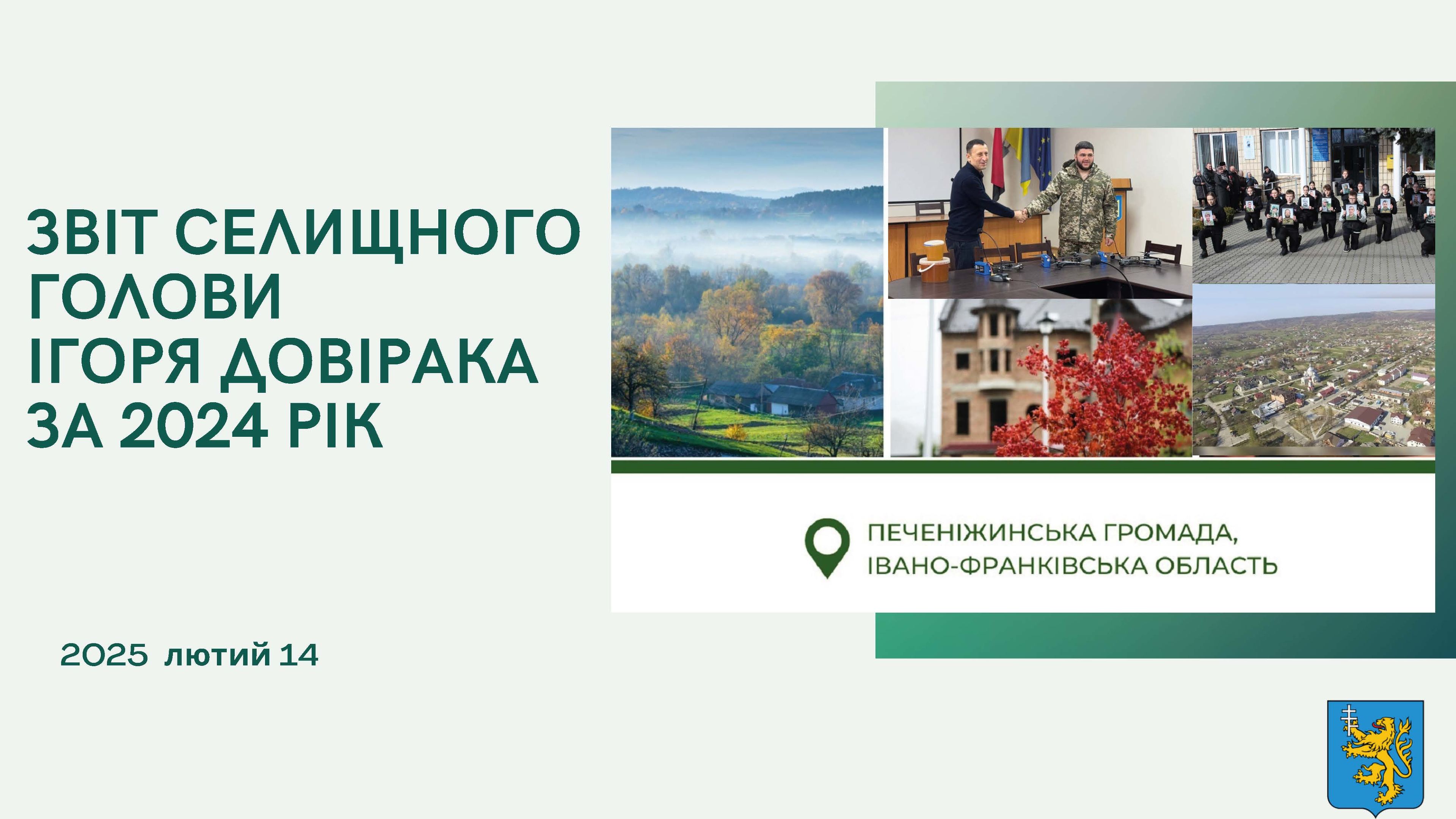 ЗВІТ СЕЛИЩНОГО ГОЛОВИ ІГОРЯ ДОВІРАКА ЗА 2024 РІК

ПЕЧЕНІЖИНСЬКА ГРОМАДА, ІВАНО-ФРАНКІВСЬКА ОБЛАСТЬ

2025 лютий 14